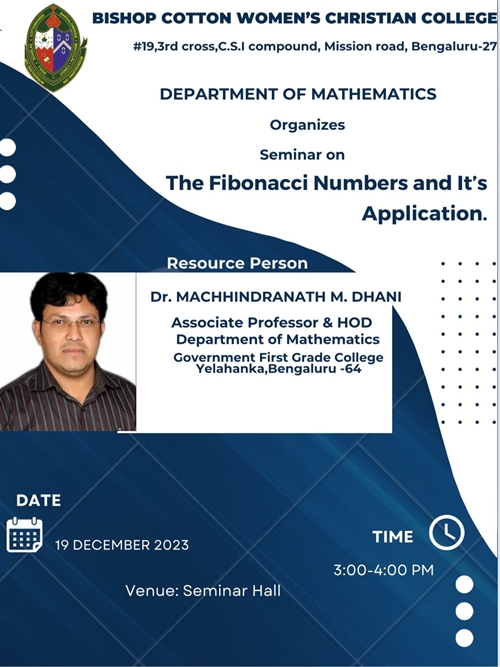 BISHOP COTTON WOMEN'S CHRISTIAN COLLEGE
#19,3rd cross,C.S.I compound, Mission road, Bengaluru-27

DEPARTMENT OF MATHEMATICS
Organizes
Seminar on
The Fibonacci Numbers and It's Application.

Resource Person
Dr. MACHHINDRANATH M. DHANI
Associate Professor & HOD
Department of Mathematics
Government First Grade College
Yelahanka,Bengaluru -64

DATE
19 DECEMBER 2023

TIME
3:00-4:00 PM

Venue: Seminar Hall